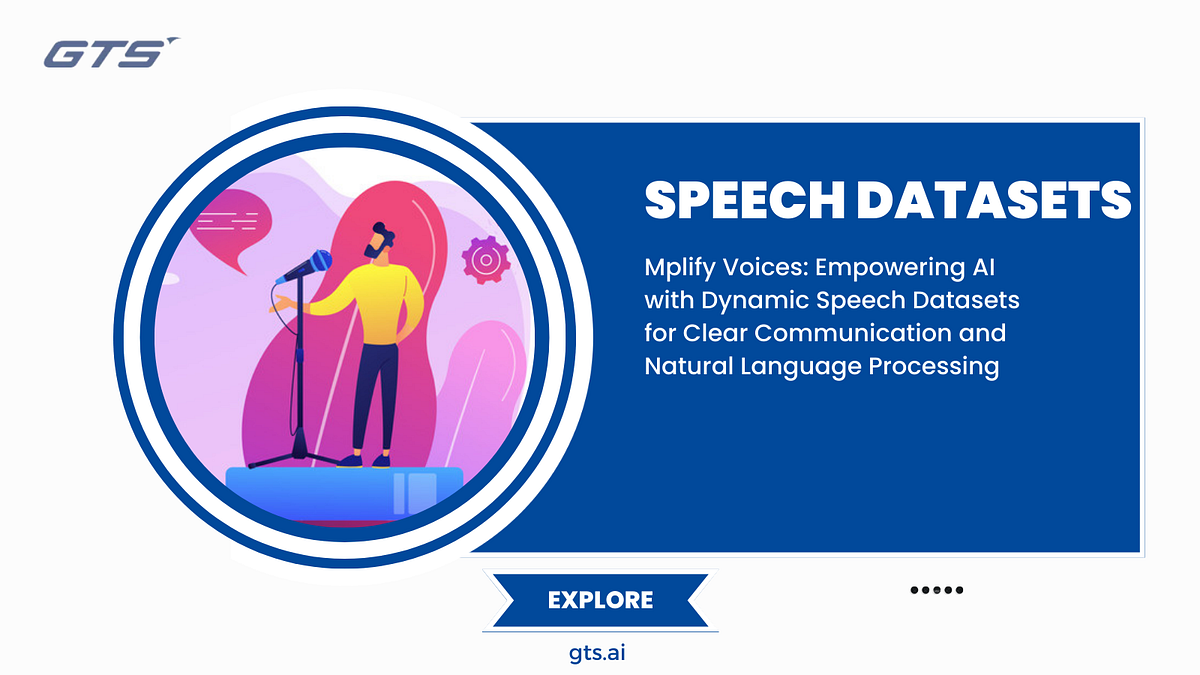 GTS

SPEECH DATASETS

Mplify Voices: Empowering AI with Dynamic Speech Datasets for Clear Communication and Natural Language Processing

EXPLORE

gts.ai